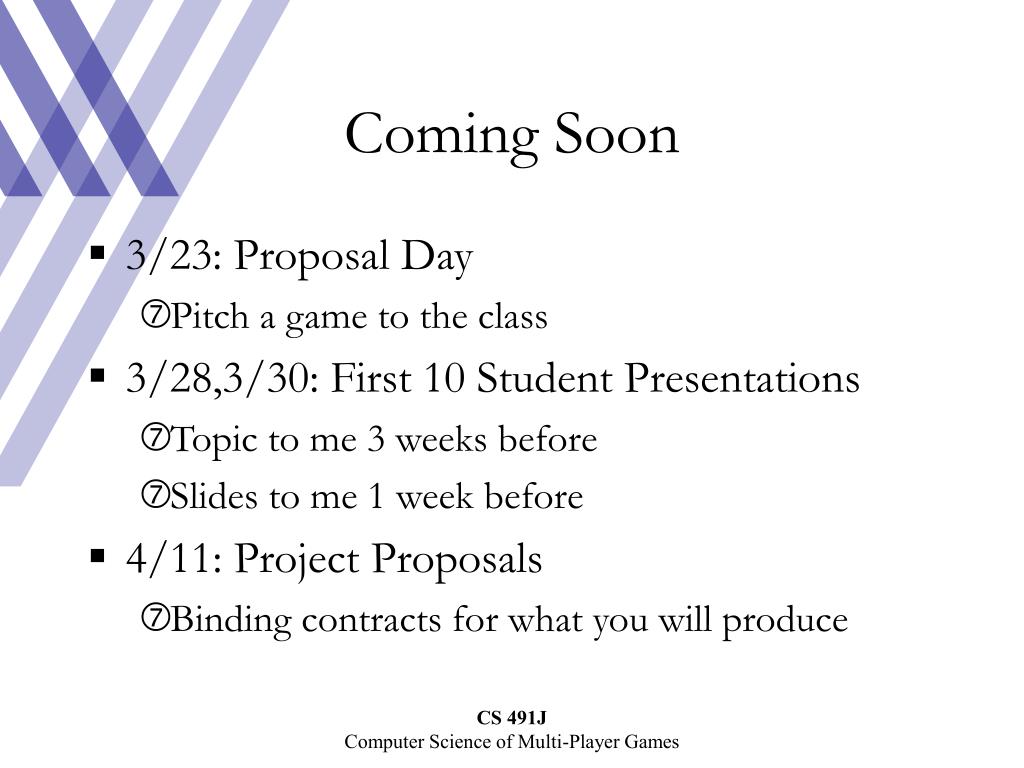 Coming Soon

▪ 3/23: Proposal Day

⑦Pitch a game to the class

▪ 3/28,3/30: First 10 Student Presentations

⑦Topic to me 3 weeks before

⑦Slides to me 1 week before

▪ 4/11: Project Proposals

⑦Binding contracts for what you will produce

CS 491J
Computer Science of Multi-Player Games